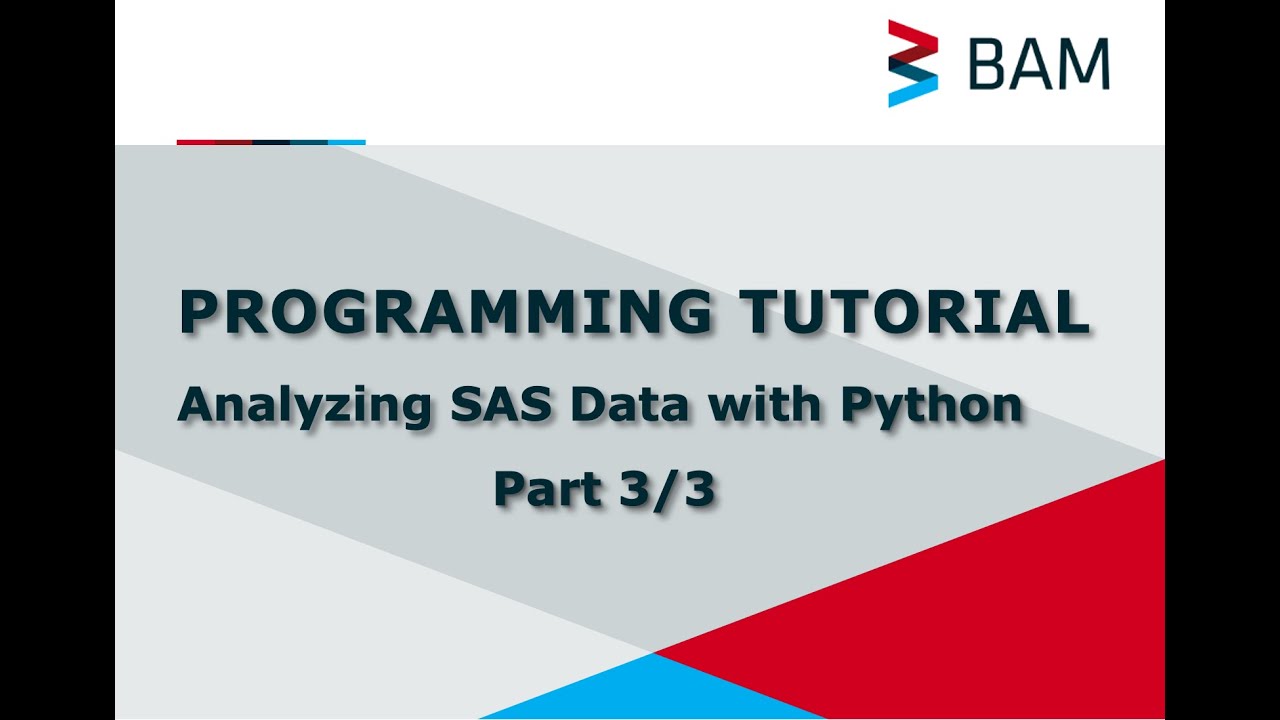 BAM

PROGRAMMING TUTORIAL

Analyzing SAS Data with Python

Part 3/3